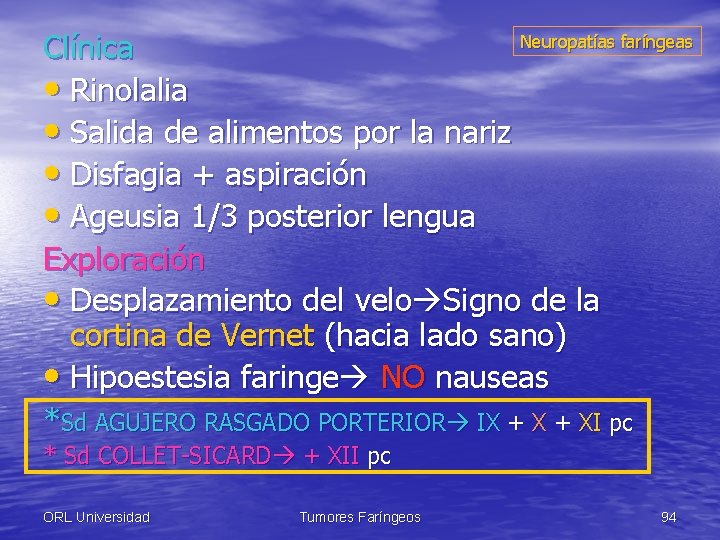 Neuropatías faríngeas

Clínica
• Rinolalia
• Salida de alimentos por la nariz
• Disfagia + aspiración
• Ageusia 1/3 posterior lengua

Exploración
• Desplazamiento del velo→Signo de la cortina de Vernet (hacia lado sano)
• Hipoestesia faringe→ NO nauseas

*Sd AGUJERO RASGADO PORTERIOR→ IX + X + XI pc
* Sd COLLET-SICARD→ + XII pc

ORL Universidad Tumores Faríngeos 94